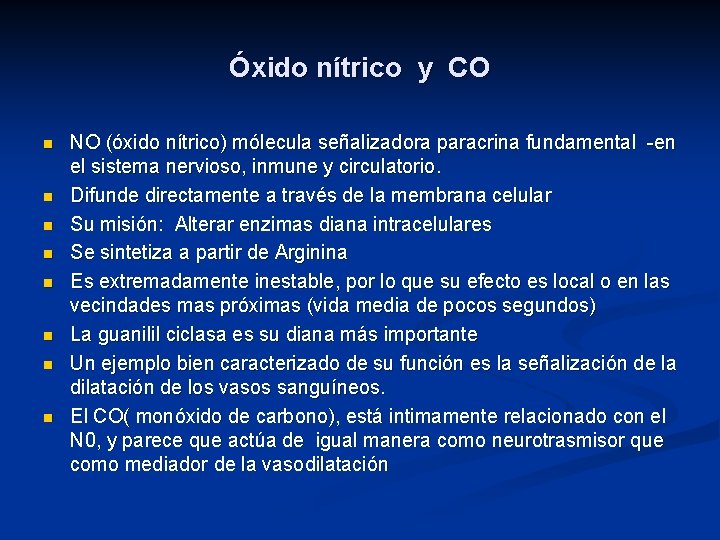 Óxido nítrico y CO

- NO (óxido nítrico) mólecula señalizadora paracrina fundamental -en el sistema nervioso, inmune y circulatorio.
- Difunde directamente a través de la membrana celular
- Su misión: Alterar enzimas diana intracelulares
- Se sintetiza a partir de Arginina
- Es extremadamente inestable, por lo que su efecto es local o en las vecindades mas próximas (vida media de pocos segundos)
- La guanilil ciclasa es su diana más importante
- Un ejemplo bien caracterizado de su función es la señalización de la dilatación de los vasos sanguíneos.
- El CO( monóxido de carbono), está intimamente relacionado con el N0, y parece que actúa de igual manera como neurotrasmisor que como mediador de la vasodilatación